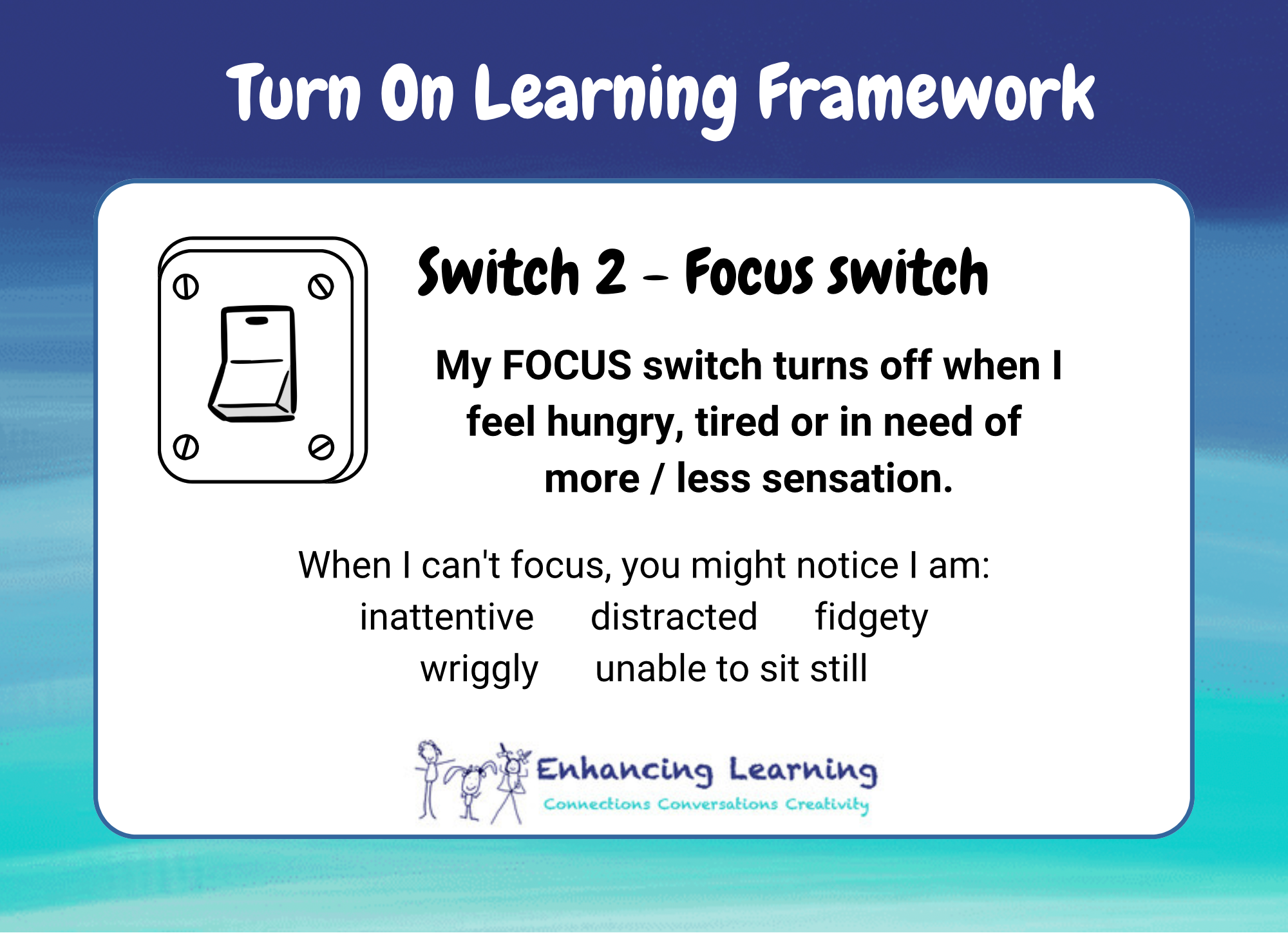 Turn On Learning Framework

Switch 2 – Focus switch

My FOCUS switch turns off when I feel hungry, tired or in need of more / less sensation.

When I can't focus, you might notice I am:
inattentive distracted fidgety
wriggly unable to sit still

Enhancing Learning
Connections Conversations Creativity